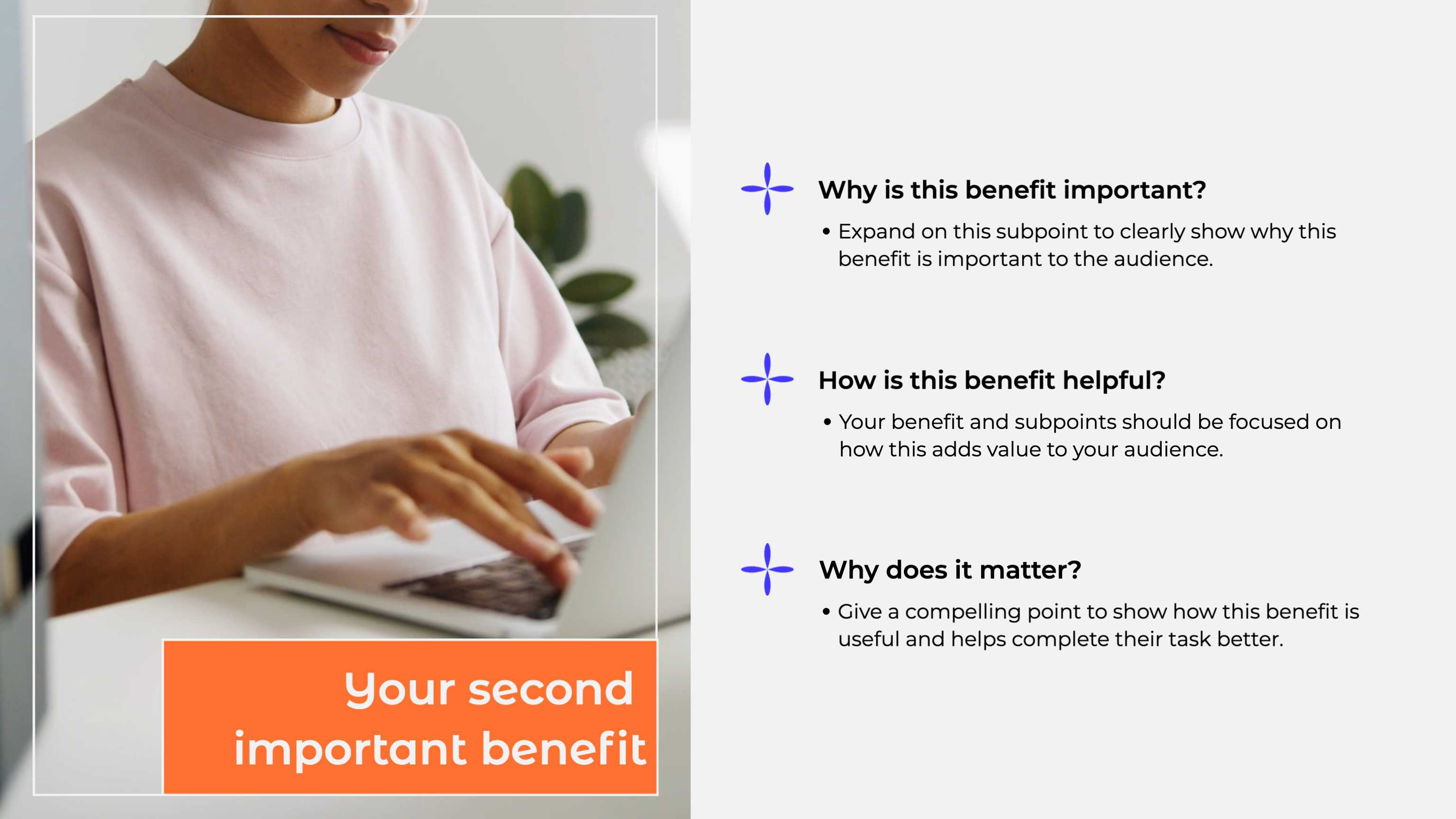 Your second important benefit

Why is this benefit important?

• Expand on this subpoint to clearly show why this benefit is important to the audience.

How is this benefit helpful?

• Your benefit and subpoints should be focused on how this adds value to your audience.

Why does it matter?

• Give a compelling point to show how this benefit is useful and helps complete their task better.